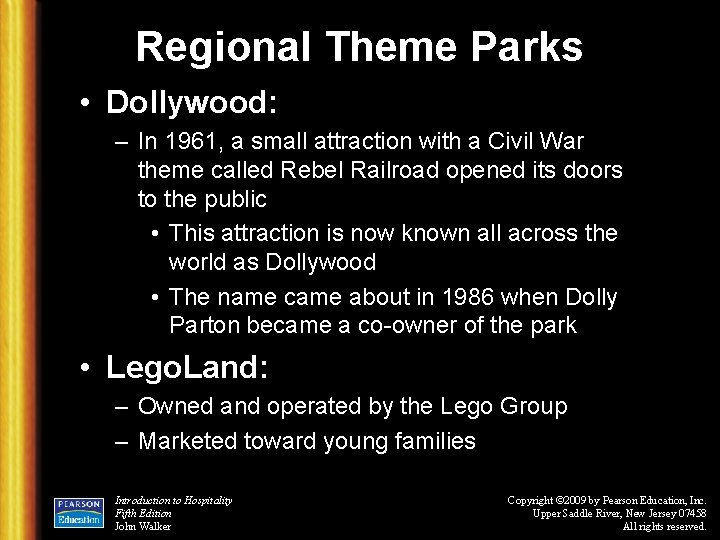 Regional Theme Parks

• Dollywood:
– In 1961, a small attraction with a Civil War theme called Rebel Railroad opened its doors to the public
• This attraction is now known all across the world as Dollywood
• The name came about in 1986 when Dolly Parton became a co-owner of the park

• LegoLand:
– Owned and operated by the Lego Group
– Marketed toward young families

PEARSON Education

Introduction to Hospitality
Fifth Edition
John Walker

Copyright ©2009 by Pearson Education, Inc.
Upper Saddle River, New Jersey 07458
All rights reserved.